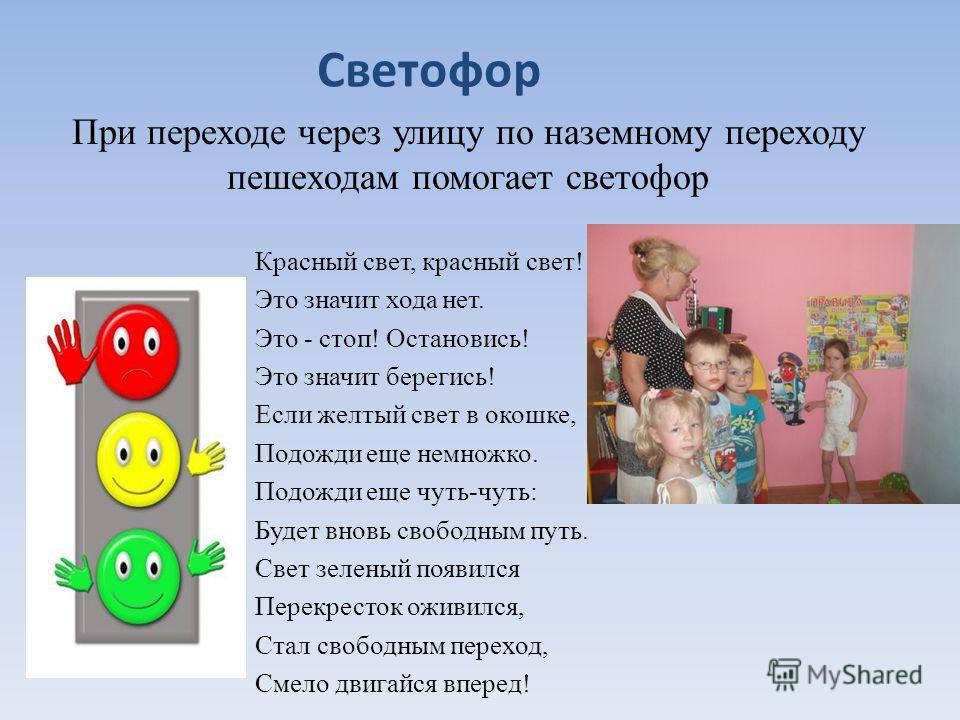 Светофор

При переходе через улицу по наземному переходу пешеходам помогает светофор

Красный свет, красный свет!
Это значит хода нет.
Это - стоп! Остановись!
Это значит берегись!
Если желтый свет в окошке,
Подожди еще немножко.
Подожди еще чуть-чуть:
Будет вновь свободным путь.
Свет зеленый появился
Перекресток оживился,
Стал свободным переход,
Смело двигайся вперед!

MyShared